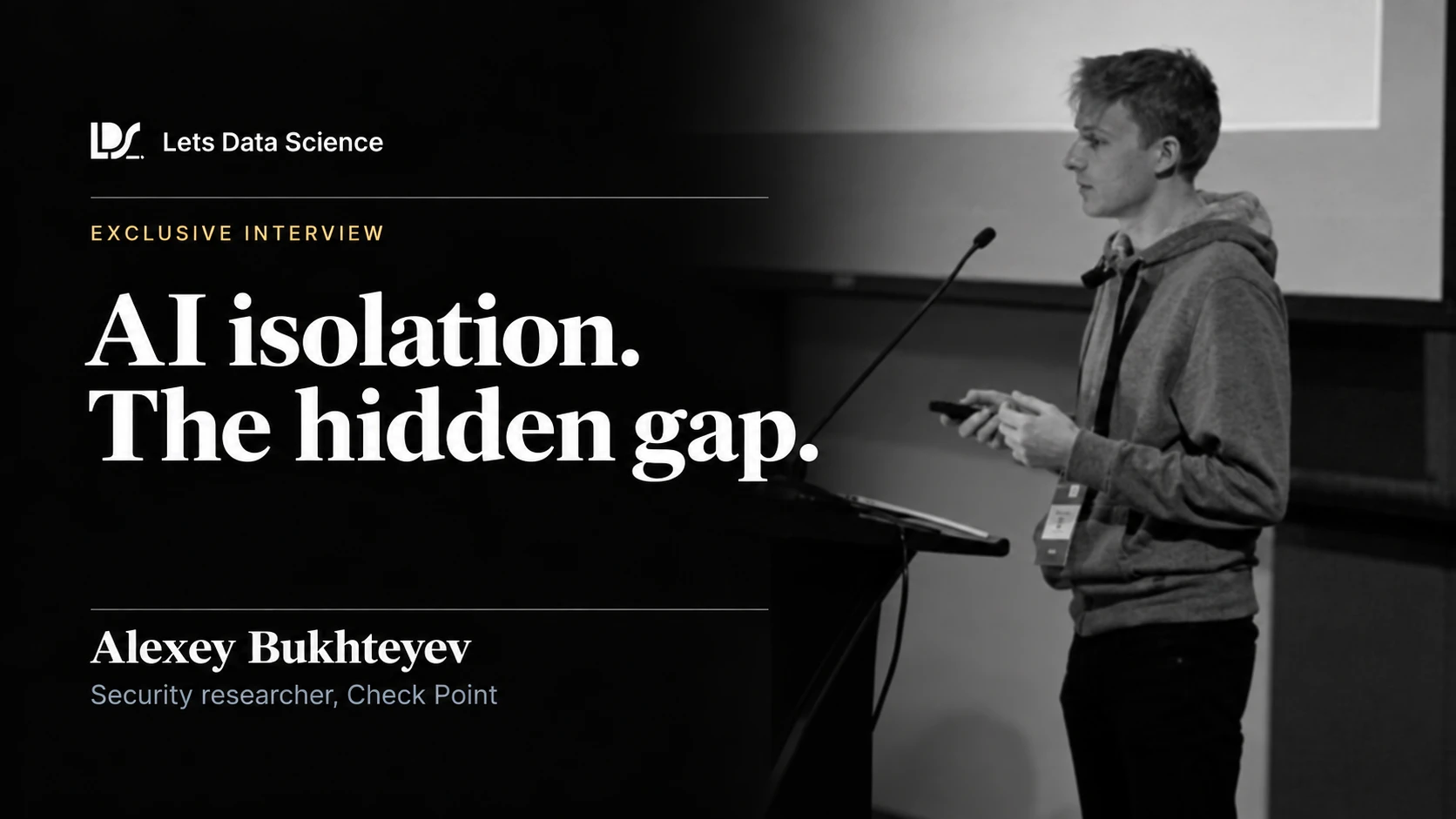 LDS Lets Data Science

EXCLUSIVE INTERVIEW

AI isolation. The hidden gap.

Alexey Bukhteyev

Security researcher, Check Point